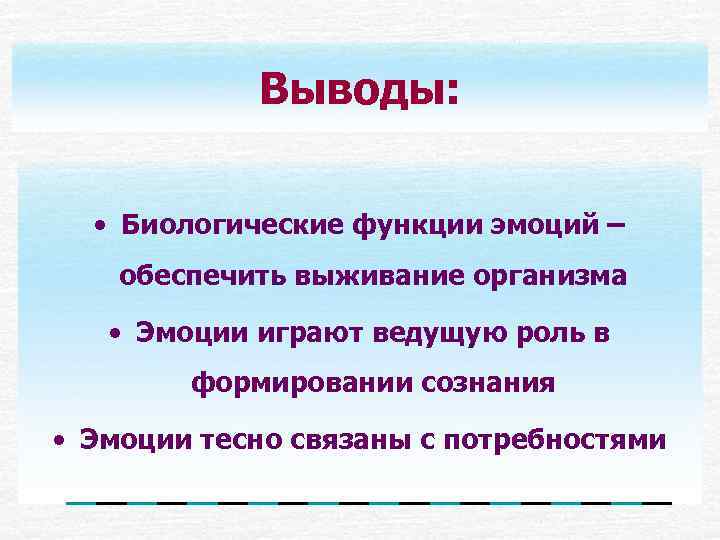 Выводы:

• Биологические функции эмоций – обеспечить выживание организма

• Эмоции играют ведущую роль в формировании сознания

• Эмоции тесно связаны с потребностями